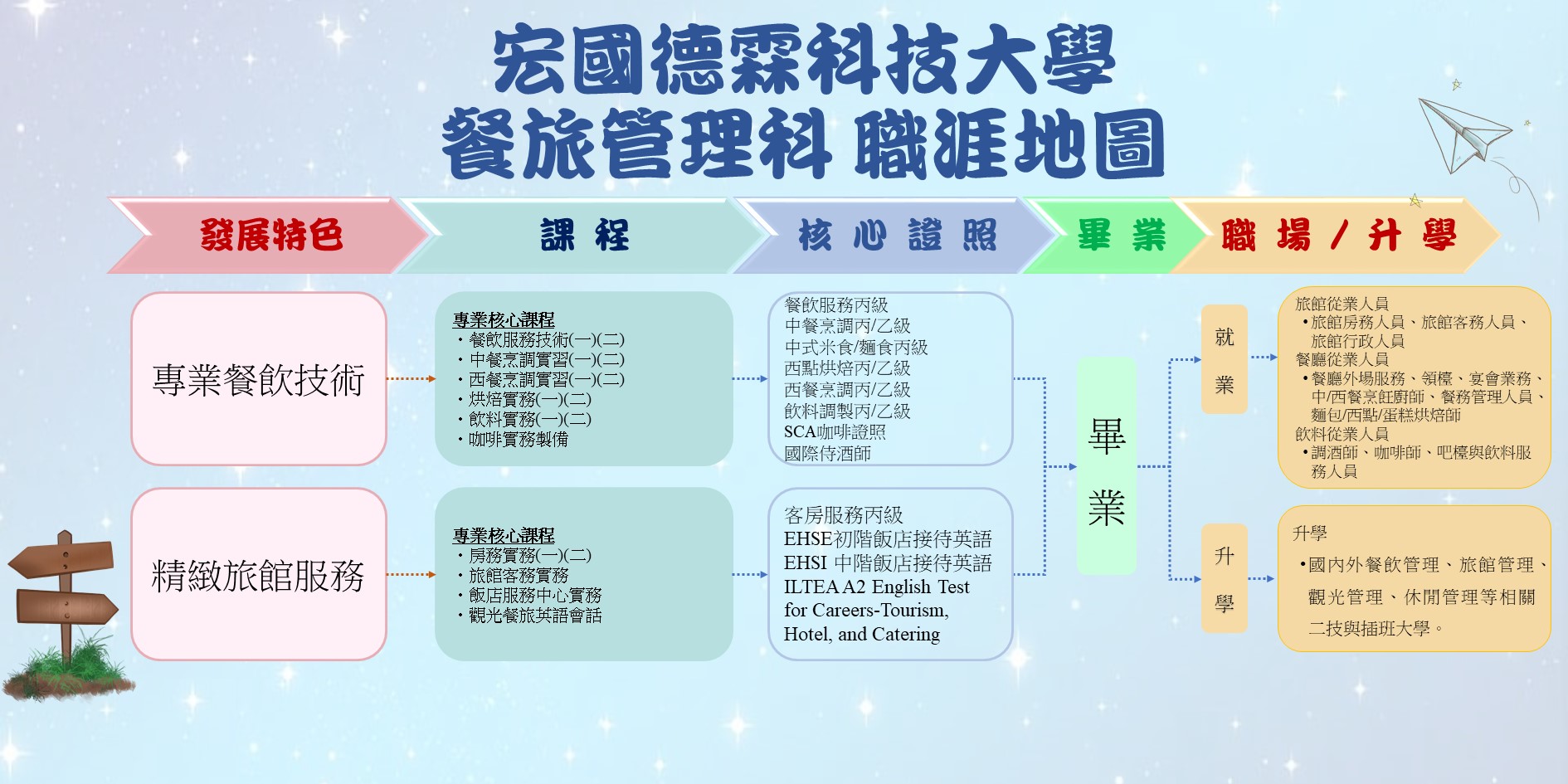 宏國德霖科技大學
餐旅管理科 職涯地圖

發展特色

課 程

核 心 證 照

畢 業

職 場 / 升 學

專業餐飲技術

專業核心課程
・餐飲服務技術(一)(二)
・中餐烹調實習(一)(二)
・西餐烹調實習(一)(二)
・烘焙實務(一)(二)
・飲料實務(一)(二)
・咖啡實務製備

餐飲服務丙級
中餐烹調丙/乙級
中式米食/麵食丙級
西點烘焙丙/乙級
西餐烹調丙/乙級
飲料調製丙/乙級
SCA咖啡證照
國際侍酒師

精緻旅館服務

專業核心課程
・房務實務(一)(二)
・旅館客務實務
・飯店服務中心實務
・觀光餐旅英語會話

客房服務丙級
EHSE初階飯店接待英語
EHSI 中階飯店接待英語
ILTEA A2 English Test for Careers-Tourism, Hotel, and Catering

畢業

就業

旅館從業人員
•旅館房務人員、旅館客務人員、旅館行政人員
餐廳從業人員
•餐廳外場服務、領檯、宴會業務、中/西餐烹飪廚師、餐務管理人員、麵包/西點/蛋糕烘焙師
飲料從業人員
•調酒師、咖啡師、吧檯與飲料服務人員

升學

升學
•國內外餐飲管理、旅館管理、觀光管理、休閒管理等相關二技與插班大學。